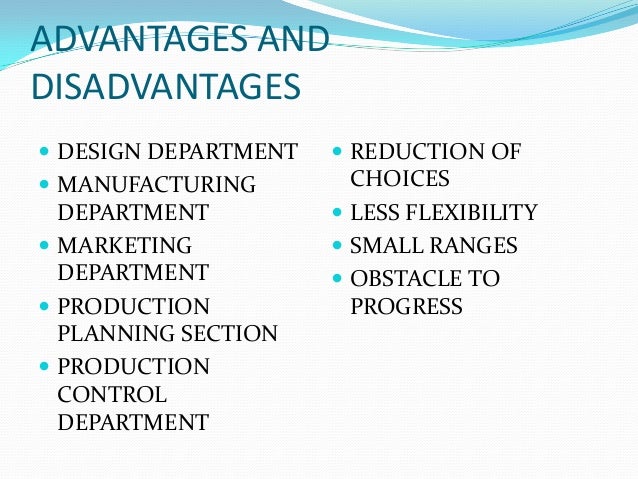 ADVANTAGES AND DISADVANTAGES

- DESIGN DEPARTMENT
- MANUFACTURING DEPARTMENT
- MARKETING DEPARTMENT
- PRODUCTION PLANNING SECTION
- PRODUCTION CONTROL DEPARTMENT

- REDUCTION OF CHOICES
- LESS FLEXIBILITY
- SMALL RANGES
- OBSTACLE TO PROGRESS